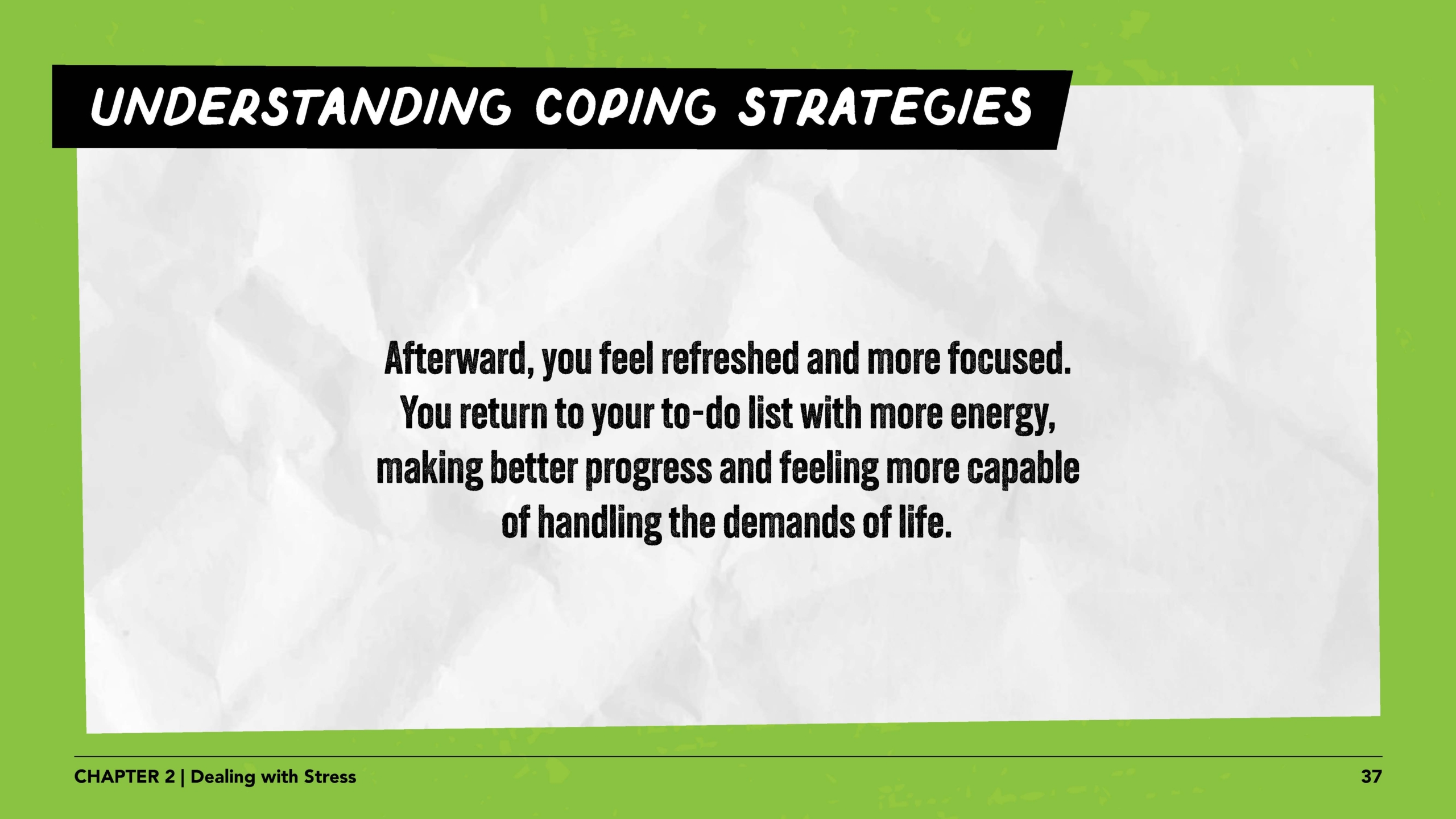 UNDERSTANDING COPING STRATEGIES

Afterward, you feel refreshed and more focused. You return to your to-do list with more energy, making better progress and feeling more capable of handling the demands of life.

CHAPTER 2 | Dealing with Stress

37